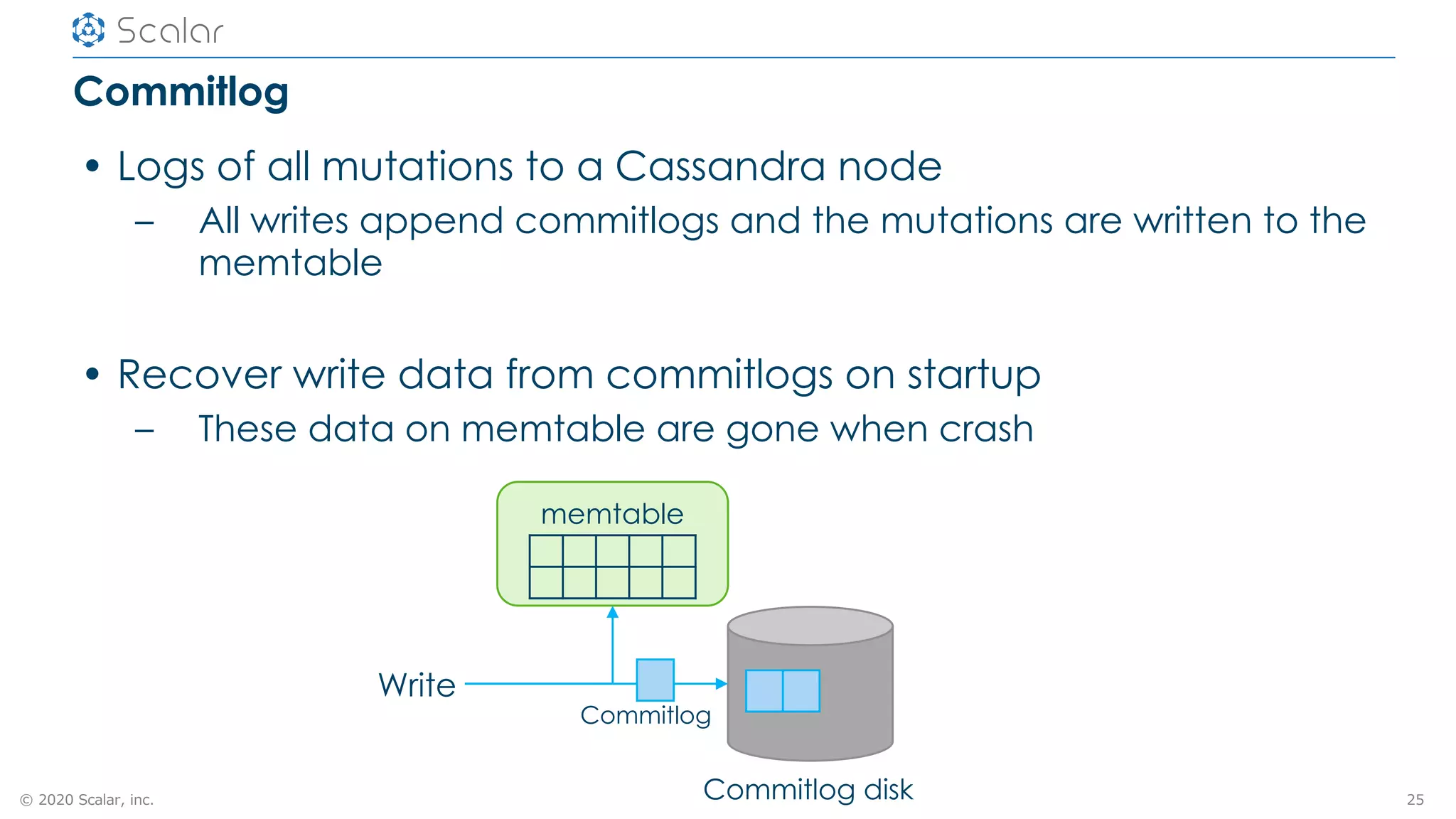 Scalar

Commitlog

• Logs of all mutations to a Cassandra node
– All writes append commitlogs and the mutations are written to the memtable

• Recover write data from commitlogs on startup
– These data on memtable are gone when crash

memtable

Write

Commitlog

Commitlog disk

© 2020 Scalar, inc.

25